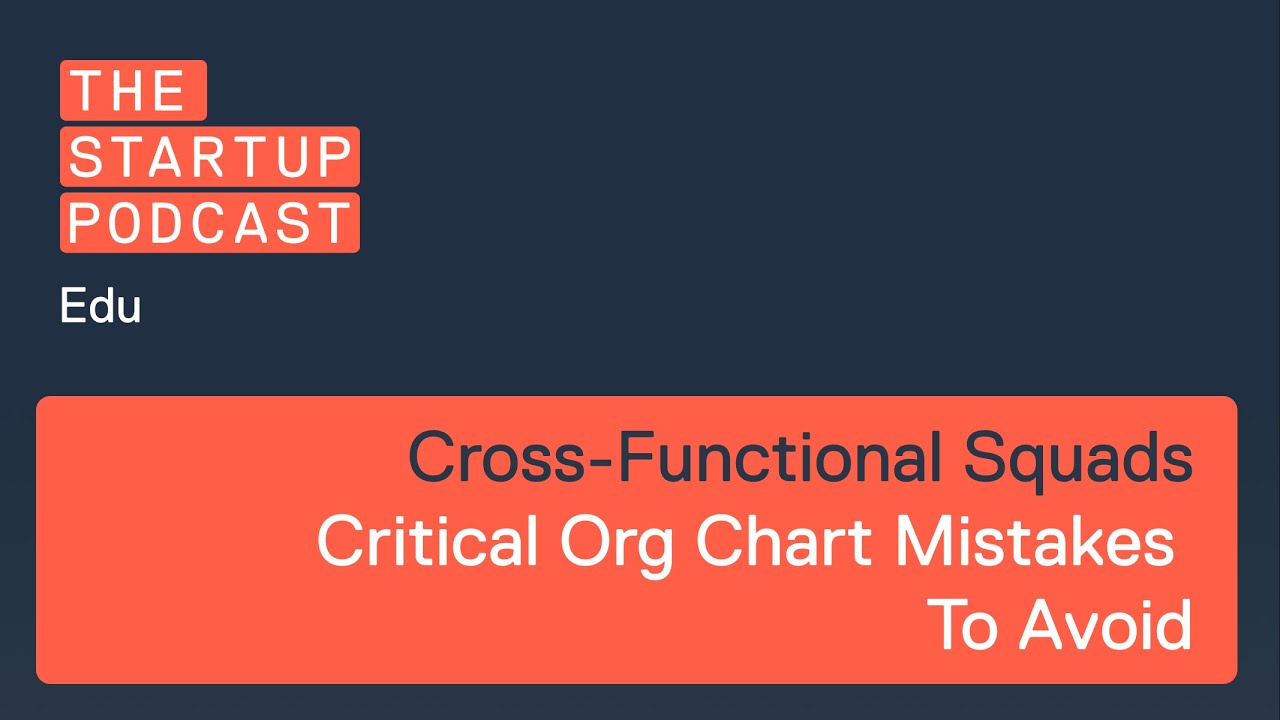 THE
STARTUP
PODCAST

Edu

Cross-Functional Squads
Critical Org Chart Mistakes
To Avoid